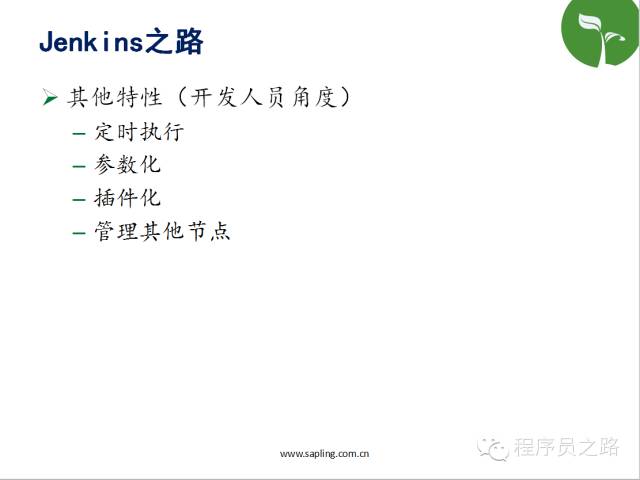 Jenkins之路

➢ 其他特性（开发人员角度）
– 定时执行
– 参数化
– 插件化
– 管理其他节点

www.sapling.com.cn

程序员之路